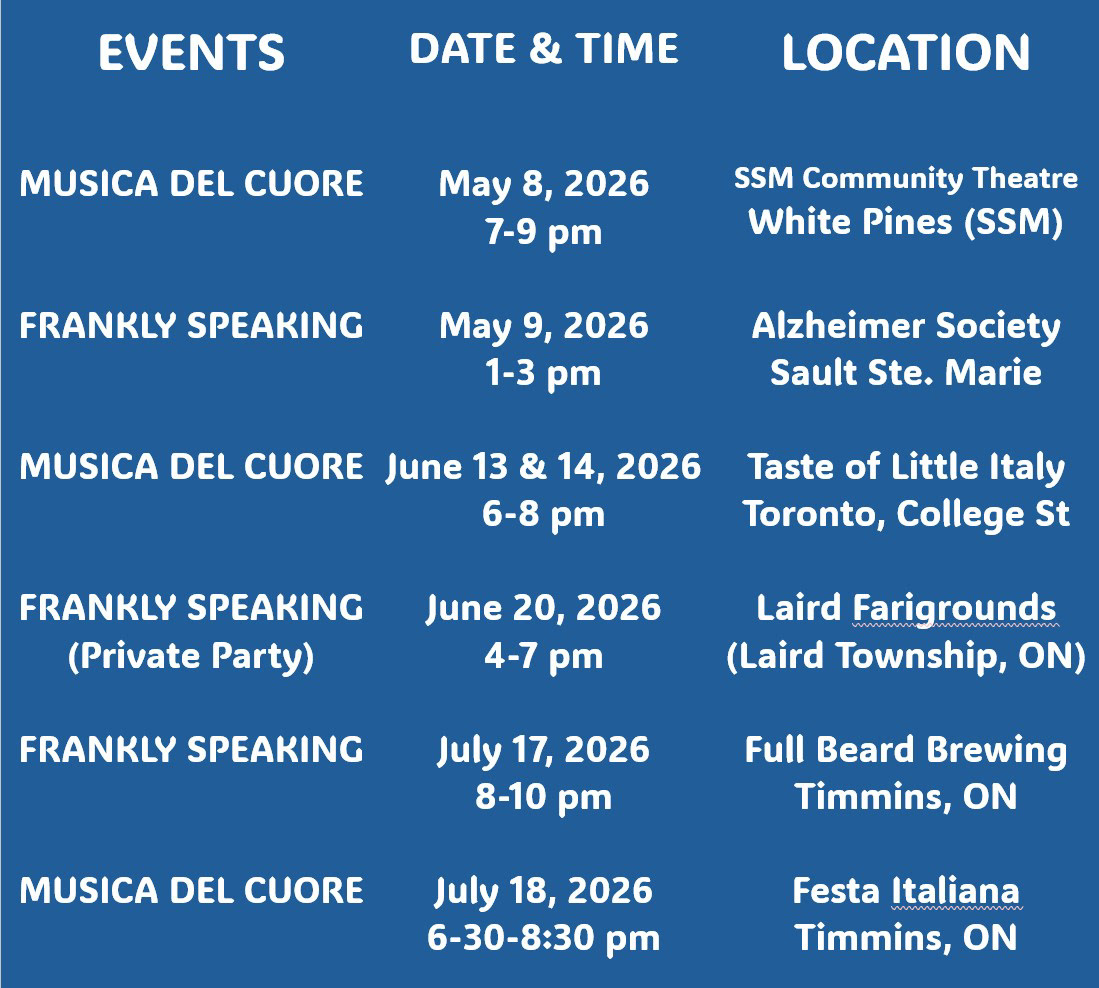 | EVENTS | DATE & TIME | LOCATION |
|---|---|---|
| MUSICA DEL CUORE | May 8, 2026 7-9 pm | SSM Community Theatre White Pines (SSM) |
| FRANKLY SPEAKING | May 9, 2026 1-3 pm | Alzheimer Society Sault Ste. Marie |
| MUSICA DEL CUORE | June 13 & 14, 2026 6-8 pm | Taste of Little Italy Toronto, College St |
| FRANKLY SPEAKING (Private Party) | June 20, 2026 4-7 pm | Laird Farigrounds (Laird Township, ON) |
| FRANKLY SPEAKING | July 17, 2026 8-10 pm | Full Beard Brewing Timmins, ON |
| MUSICA DEL CUORE | July 18, 2026 6-30-8:30 pm | Festa Italiana Timmins, ON |